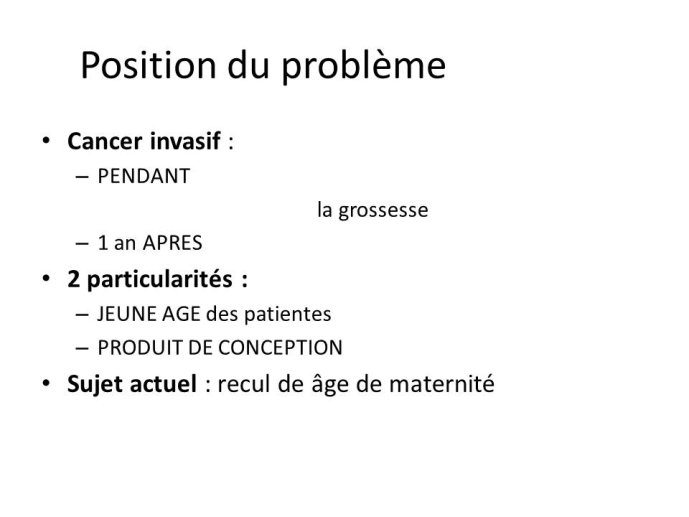 Position du problème

• Cancer invasif :
– PENDANT
la grossesse
– 1 an APRES
• 2 particularités :
– JEUNE AGE des patientes
– PRODUIT DE CONCEPTION
• Sujet actuel : recul de âge de maternité